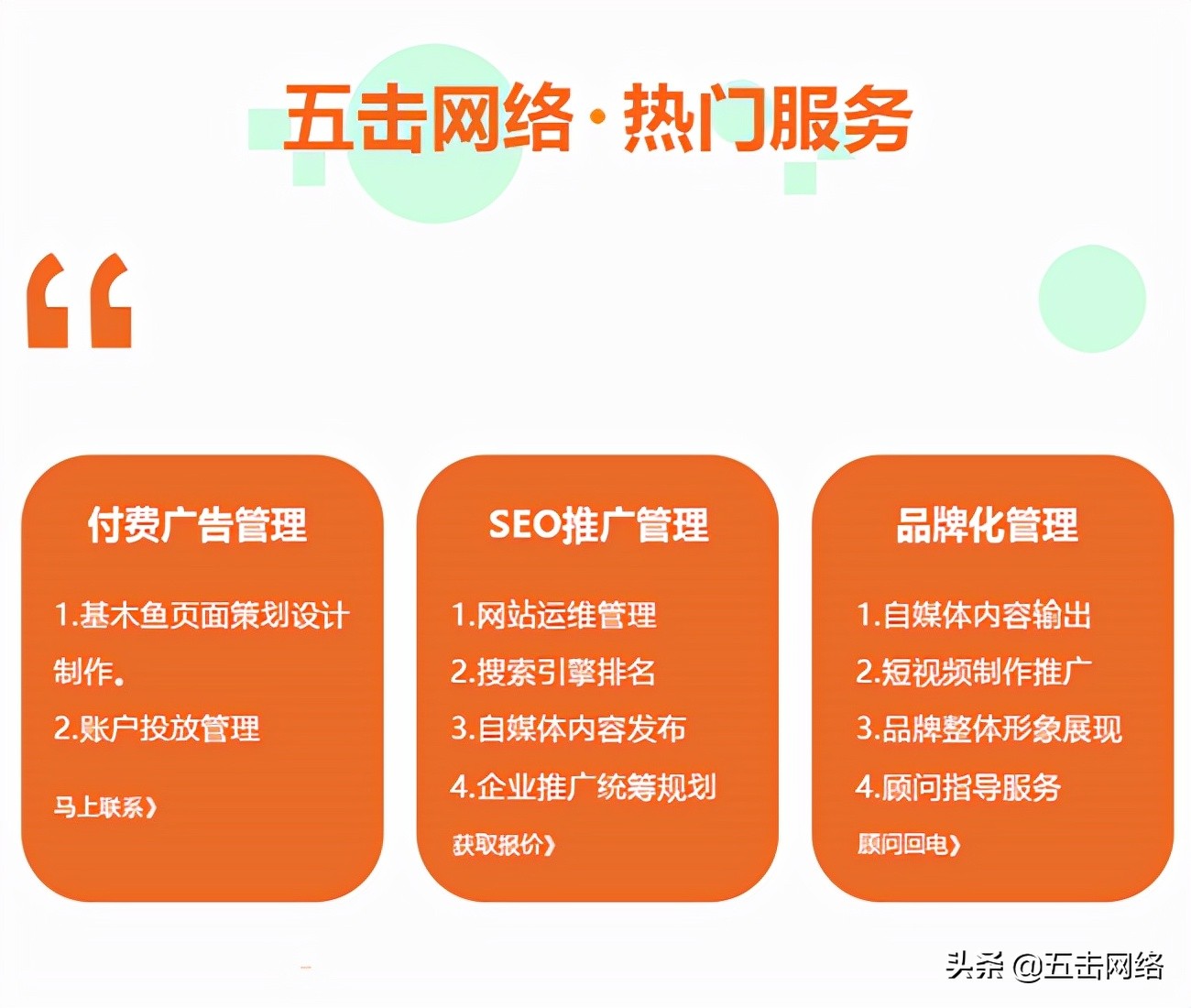 五击网络·热门服务

“

付费广告管理

1.基木鱼页面策划设计制作。

2.账户投放管理

马上联系》

SEO推广管理

1.网站运维管理

2.搜索引擎排名

3.自媒体内容发布

4.企业推广统筹规划

获取报价》

品牌化管理

1.自媒体内容输出

2.短视频制作推广

3.品牌整体形象展现

4.顾问指导服务

顾问回电》

头条 @五击网络